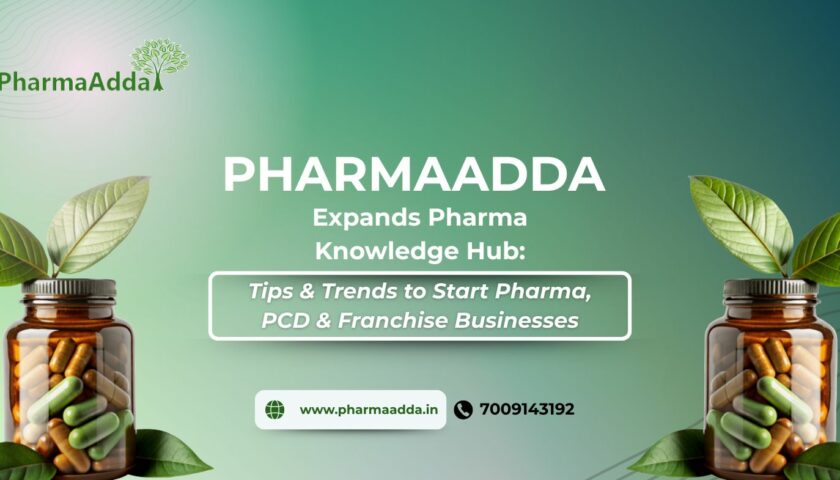 PharmaAdda

PHARMAADDA
Expands Pharma Knowledge Hub:

Tips & Trends to Start Pharma, PCD & Franchise Businesses

www.pharmaadda.in
7009143192